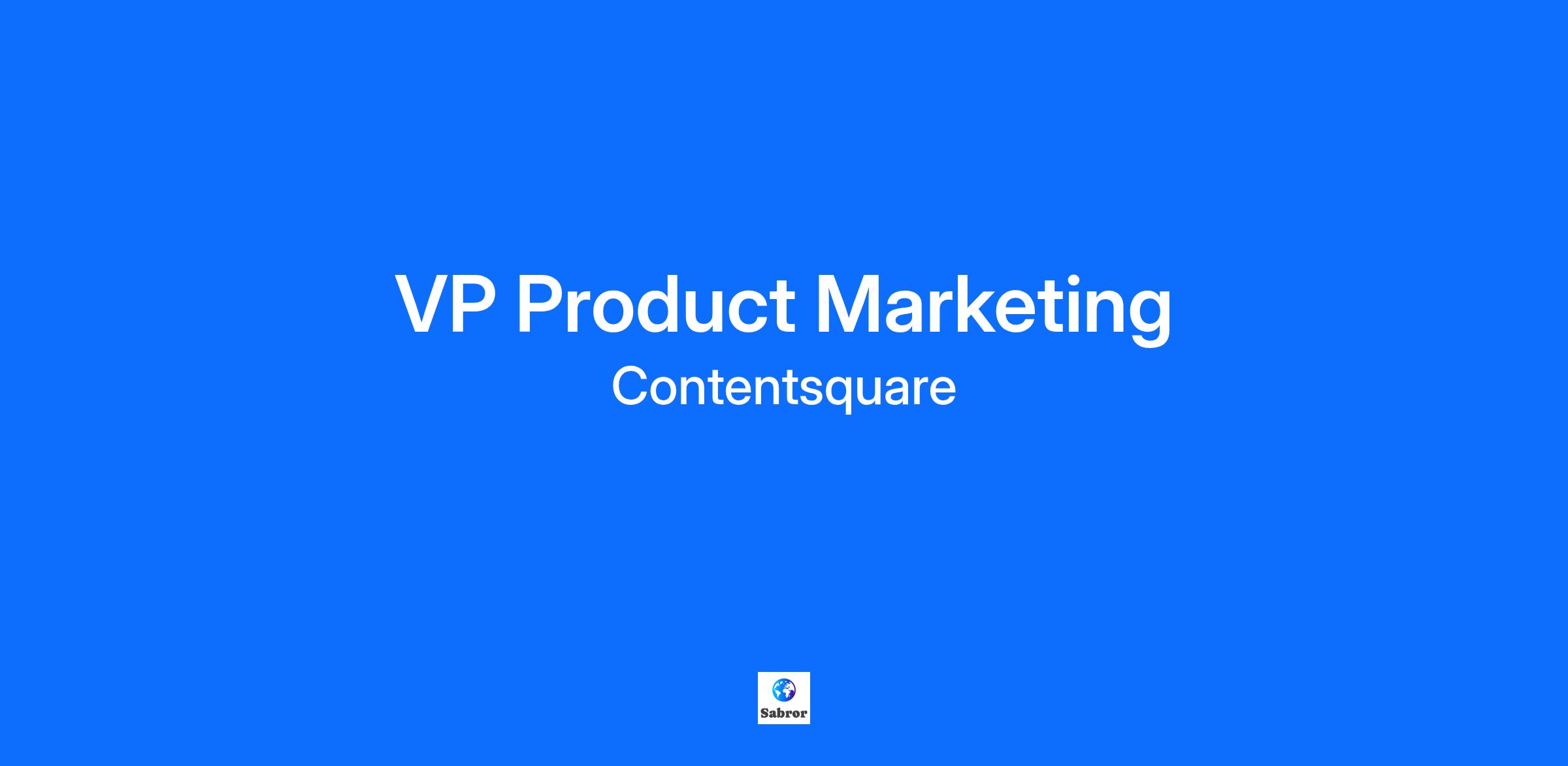 VP Product Marketing

Contentsquare

Sabror